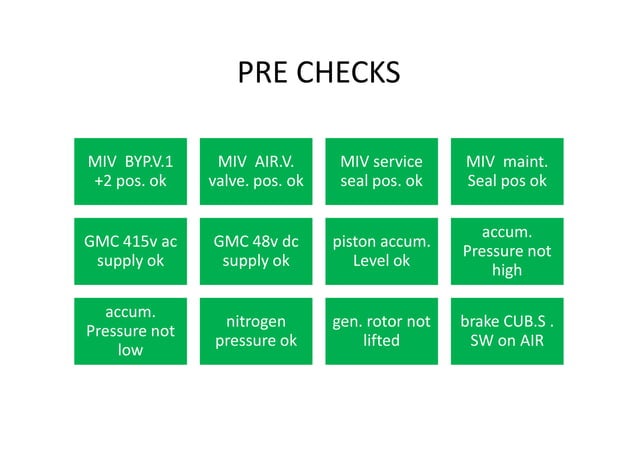 PRE CHECKS

MIV BYP.V.1 +2 pos. ok

MIV AIR.V. valve. pos. ok

MIV service seal pos. ok

MIV maint. Seal pos ok

GMC 415v ac supply ok

GMC 48v dc supply ok

piston accum. Level ok

accum. Pressure not high

accum. Pressure not low

nitrogen pressure ok

gen. rotor not lifted

brake CUB.S . SW on AIR